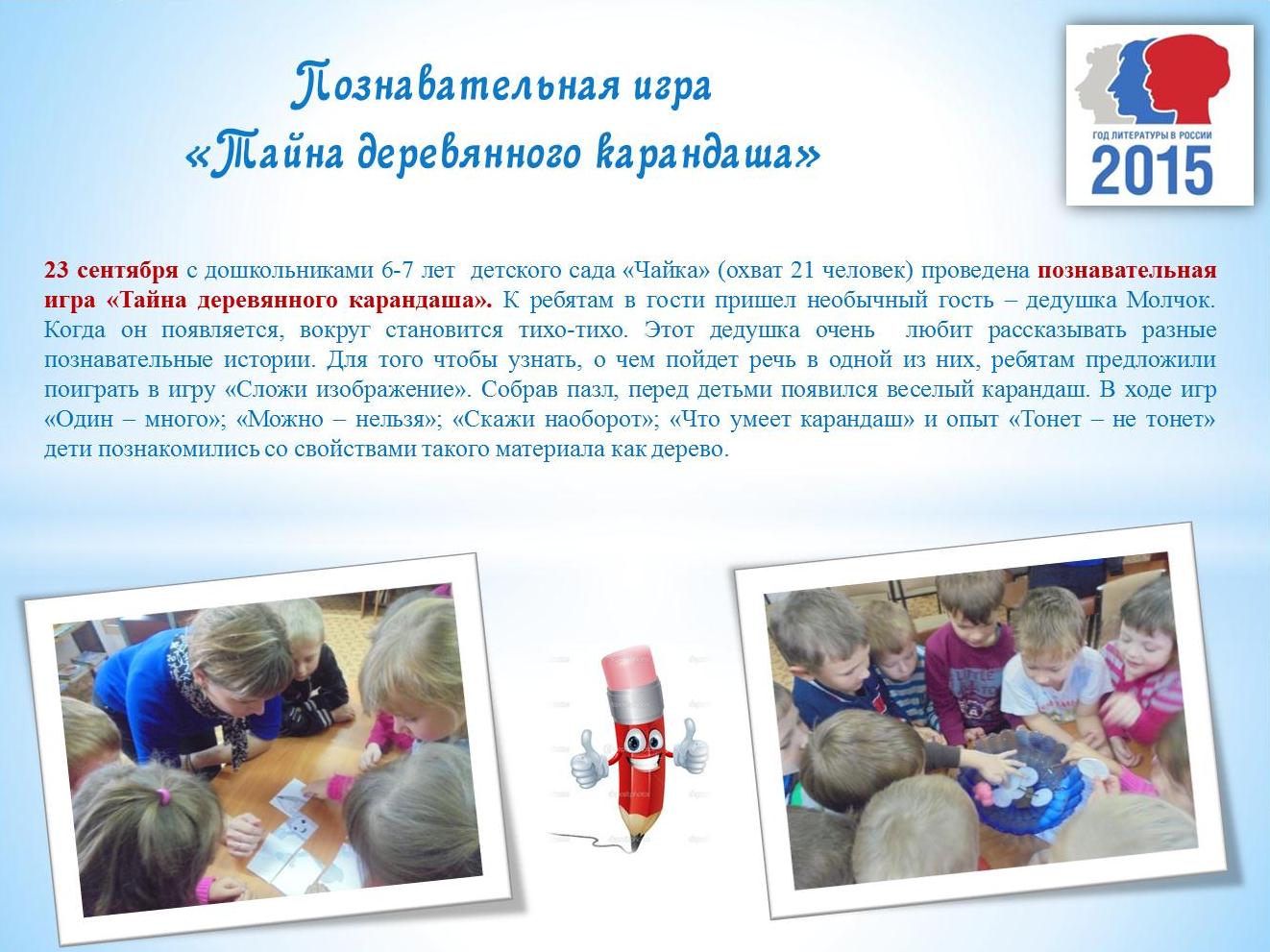 Познавательная игра
«Тайна деревянного карандаша»

ГОД ЛИТЕРАТУРЫ В РОССИИ
2015

23 сентября с дошкольниками 6-7 лет детского сада «Чайка» (охват 21 человек) проведена познавательная игра «Тайна деревянного карандаша». К ребятам в гости пришел необычный гость – дедушка Молчок. Когда он появляется, вокруг становится тихо-тихо. Этот дедушка очень любит рассказывать разные познавательные истории. Для того чтобы узнать, о чем пойдет речь в одной из них, ребятам предложили поиграть в игру «Сложи изображение». Собрав пазл, перед детьми появился веселый карандаш. В ходе игр «Один – много»; «Можно – нельзя»; «Скажи наоборот»; «Что умеет карандаш» и опыт «Тонет – не тонет» дети познакомились со свойствами такого материала как дерево.